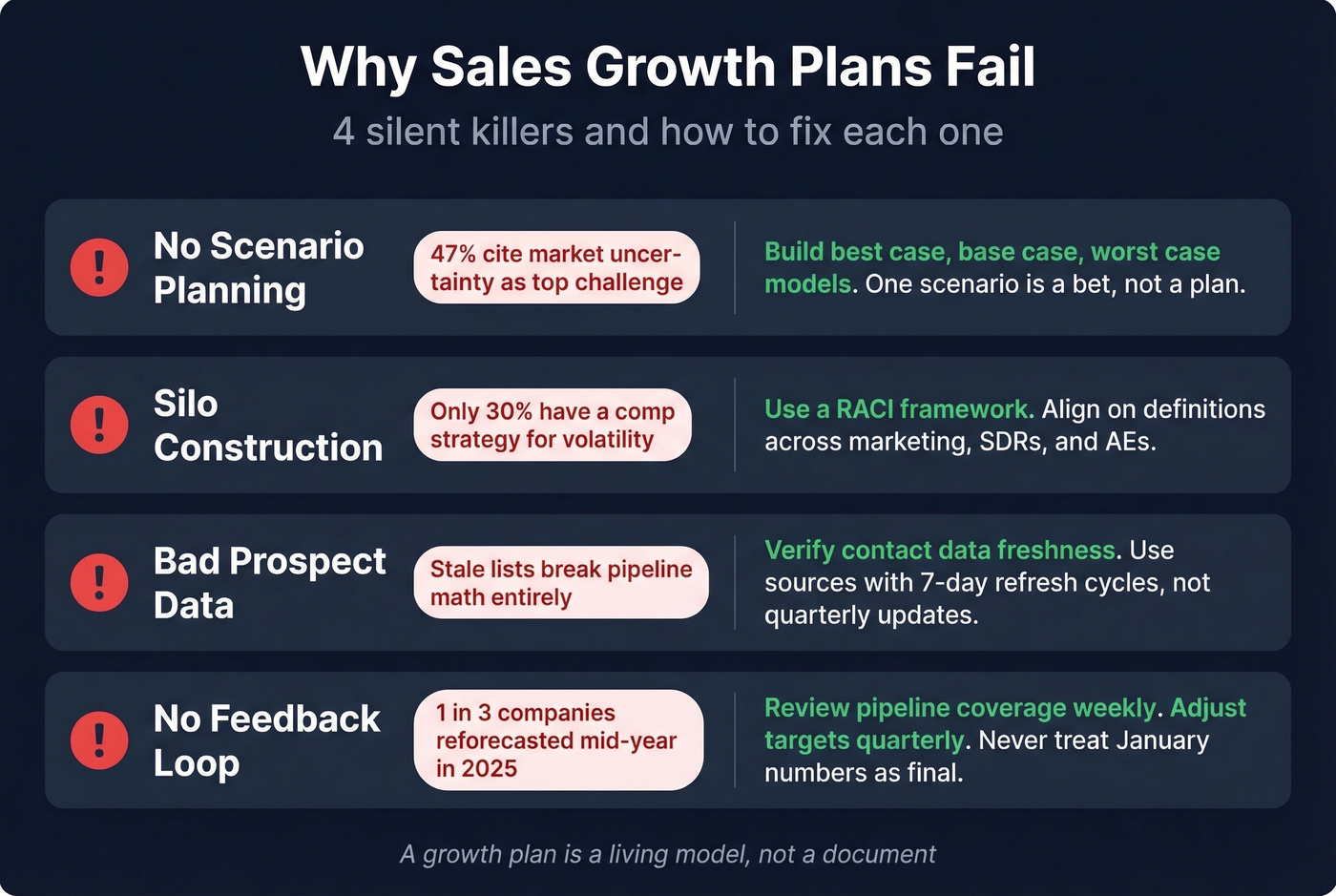 Why Sales Growth Plans Fail

4 silent killers and how to fix each one

!

No Scenario Planning

47% cite market uncertainty as top challenge

Build best case, base case, worst case models. One scenario is a bet, not a plan.

!

Silo Construction

Only 30% have a comp strategy for volatility

Use a RACI framework. Align on definitions across marketing, SDRs, and AEs.

!

Bad Prospect Data

Stale lists break pipeline math entirely

Verify contact data freshness. Use sources with 7-day refresh cycles, not quarterly updates.

!

No Feedback Loop

1 in 3 companies reforecasted mid-year in 2025

Review pipeline coverage weekly. Adjust targets quarterly. Never treat January numbers as final.

A growth plan is a living model, not a document